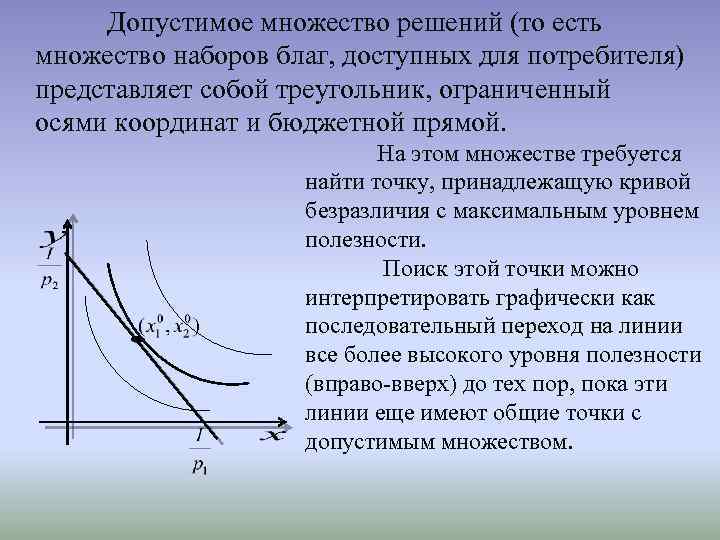 Допустимое множество решений (то есть множество наборов благ, доступных для потребителя) представляет собой треугольник, ограниченный осями координат и бюджетной прямой.

На этом множестве требуется найти точку, принадлежащую кривой безразличия с максимальным уровнем полезности.

Поиск этой точки можно интерпретировать графически как последовательный переход на линии все более высокого уровня полезности (вправо-вверх) до тех пор, пока эти линии еще имеют общие точки с допустимым множеством.

$y$

$\frac{I}{p_2}$

$(x_1^0, x_2^0)$

$x$

$\frac{I}{p_1}$